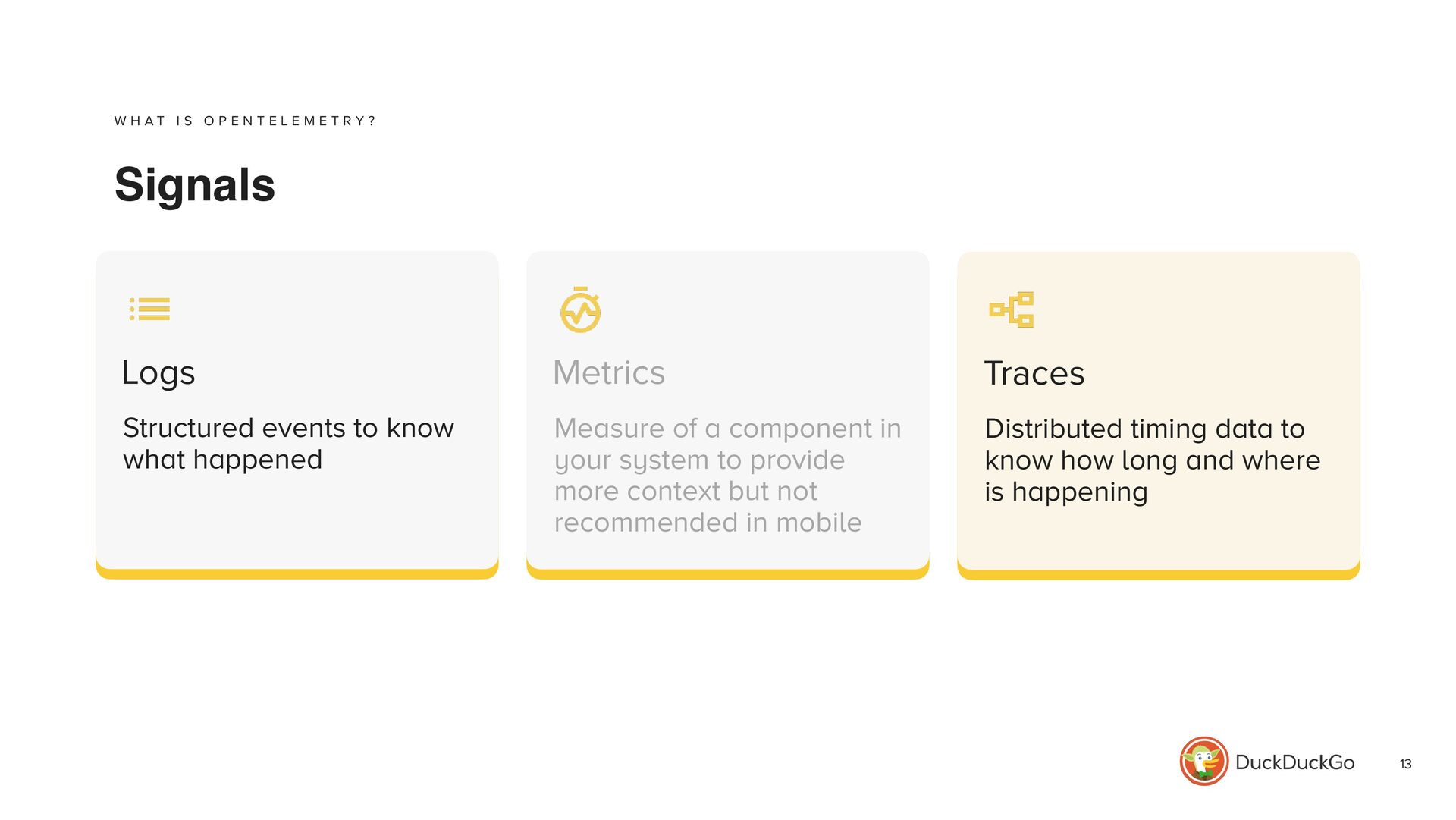 WHAT IS OPENTELEMETRY?

Signals

Logs

Structured events to know what happened

Metrics

Measure of a component in your system to provide more context but not recommended in mobile

Traces

Distributed timing data to know how long and where is happening

DuckDuckGo

13